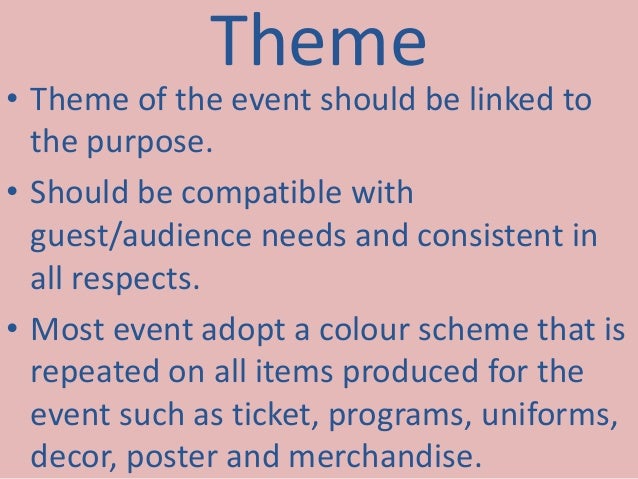 Theme

• Theme of the event should be linked to the purpose.

• Should be compatible with guest/audience needs and consistent in all respects.

• Most event adopt a colour scheme that is repeated on all items produced for the event such as ticket, programs, uniforms, decor, poster and merchandise.